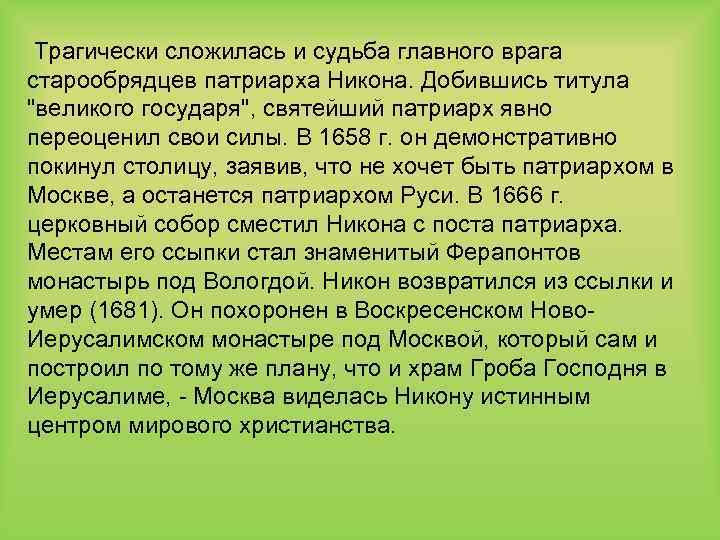 Трагически сложилась и судьба главного врага старообрядцев патриарха Никона. Добившись титула "великого государя", святейший патриарх явно переоценил свои силы. В 1658 г. он демонстративно покинул столицу, заявив, что не хочет быть патриархом в Москве, а останется патриархом Руси. В 1666 г. церковный собор сместил Никона с поста патриарха. Местам его ссылки стал знаменитый Ферапонтов монастырь под Вологдой. Никон возвратился из ссылки и умер (1681). Он похоронен в Воскресенском Ново-Иерусалимском монастыре под Москвой, который сам и построил по тому же плану, что и храм Гроба Господня в Иерусалиме, - Москва виделась Никону истинным центром мирового христианства.